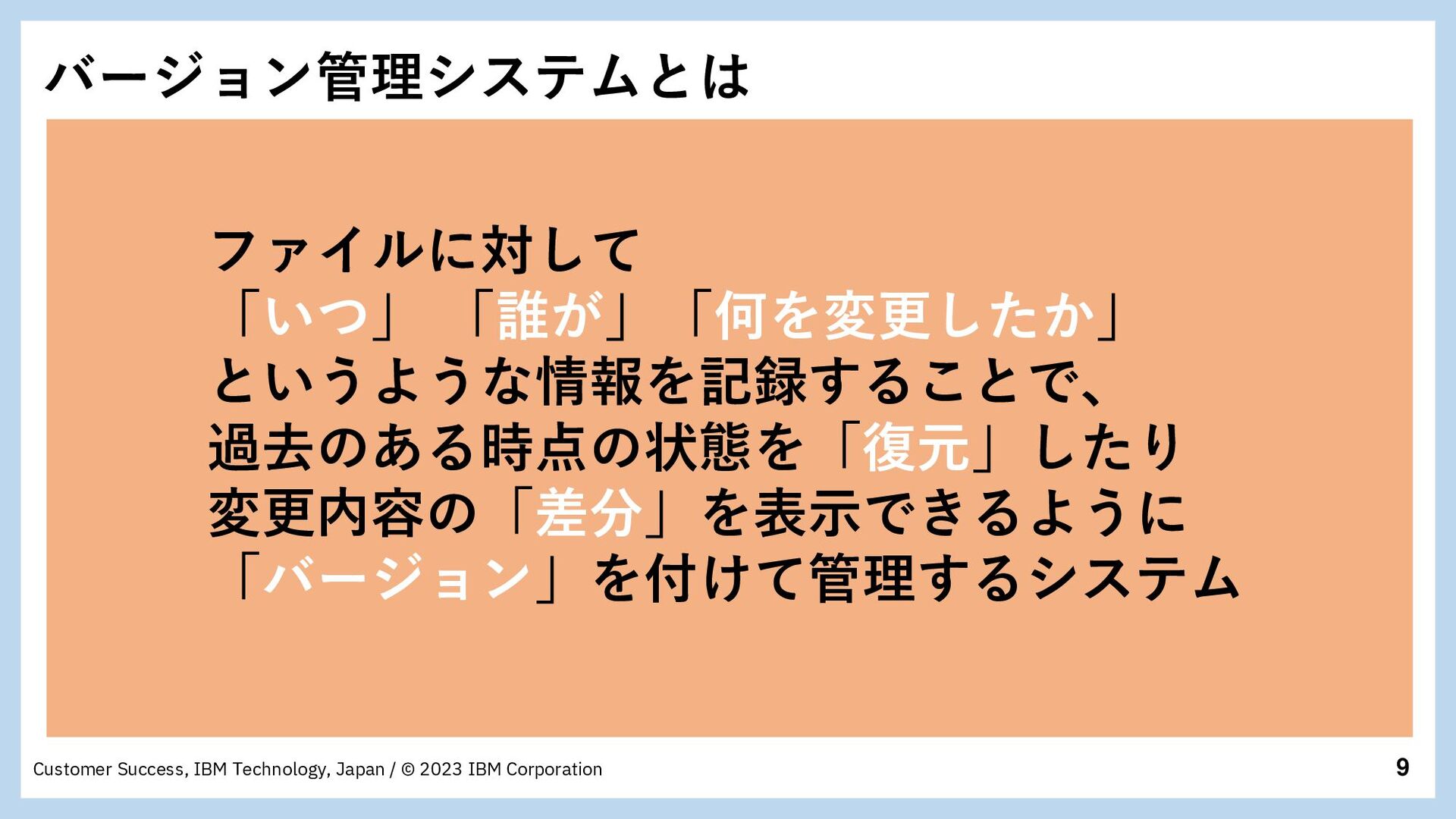 バージョン管理システムとは

ファイルに対して
「いつ」「誰が」「何を変更したか」
というような情報を記録することで、
過去のある時点の状態を「復元」したり
変更内容の「差分」を表示できるように
「バージョン」を付けて管理するシステム

Customer Success, IBM Technology, Japan / © 2023 IBM Corporation

9